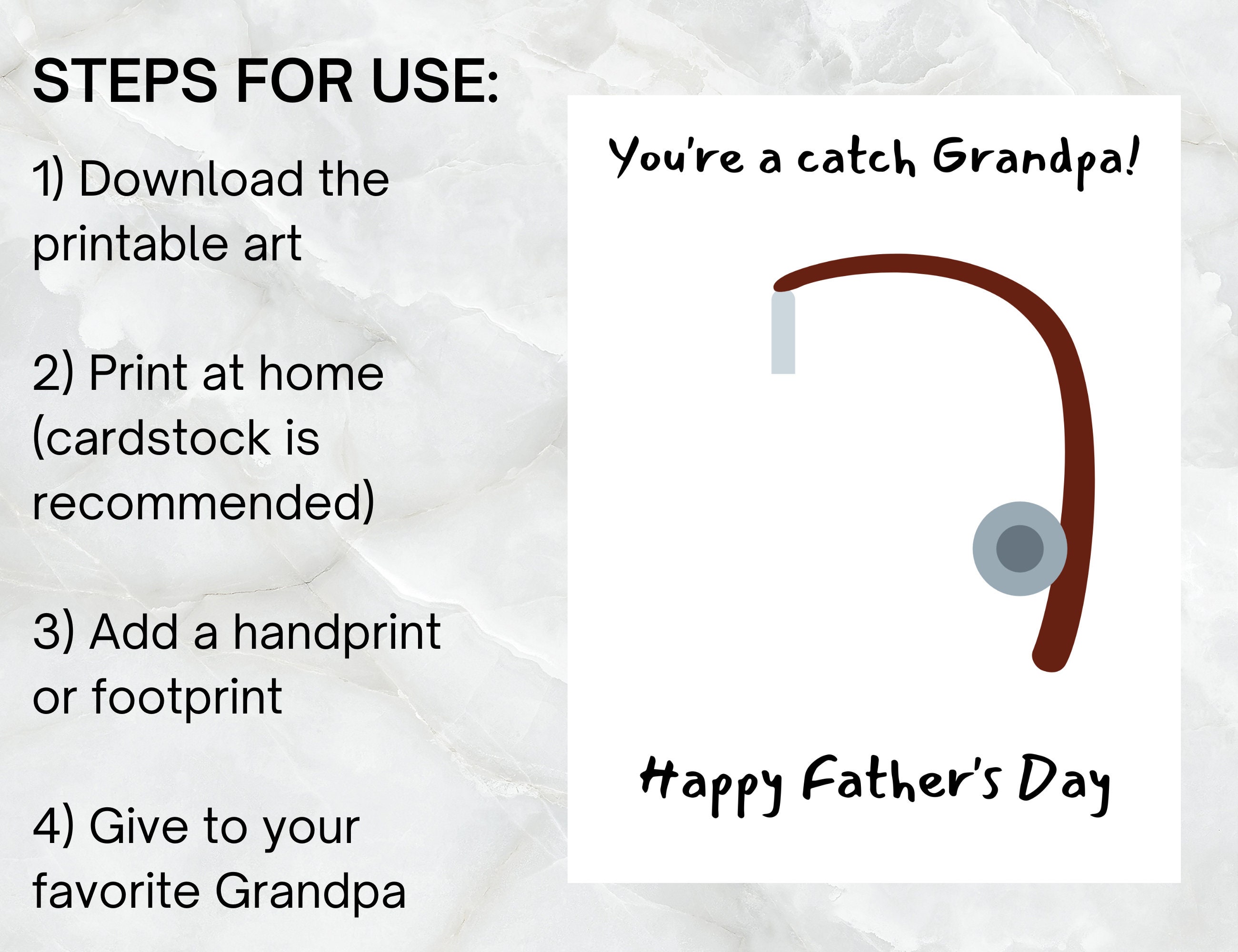 STEPS FOR USE:

1) Download the printable art

2) Print at home (cardstock is recommended)

3) Add a handprint or footprint

4) Give to your favorite Grandpa

You're a catch Grandpa!

Happy Father's Day